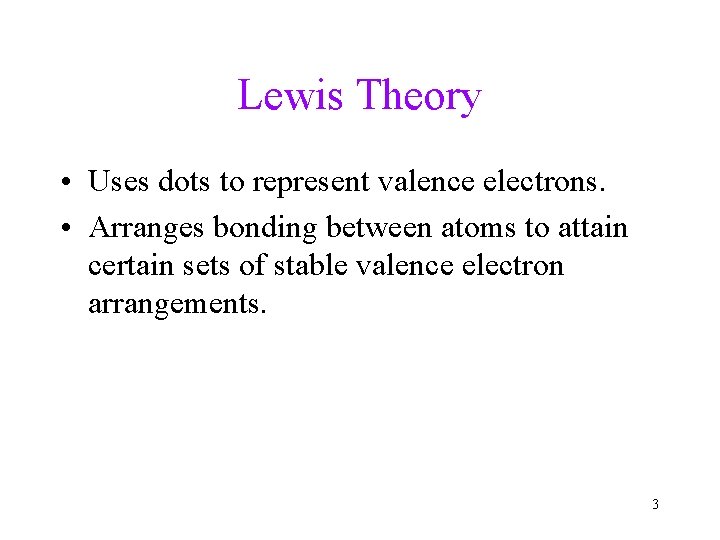 Lewis Theory

• Uses dots to represent valence electrons.

• Arranges bonding between atoms to attain certain sets of stable valence electron arrangements.

3